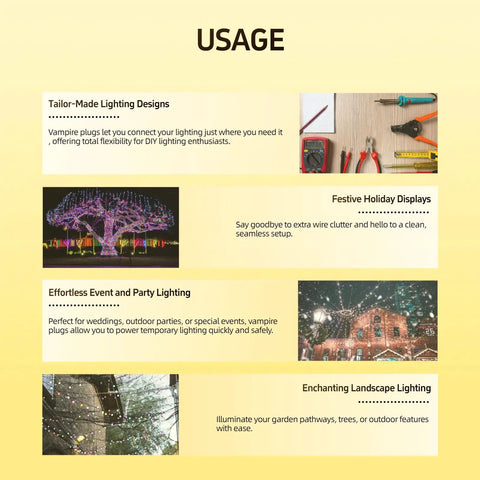 USAGE

Tailor-Made Lighting Designs

Vampire plugs let you connect your lighting just where you need it , offering total flexibility for DIY lighting enthusiasts.

Festive Holiday Displays

Say goodbye to extra wire clutter and hello to a clean, seamless setup.

Effortless Event and Party Lighting

Perfect for weddings, outdoor parties, or special events, vampire plugs allow you to power temporary lighting quickly and safely.

Enchanting Landscape Lighting

Illuminate your garden pathways, trees, or outdoor features with ease.